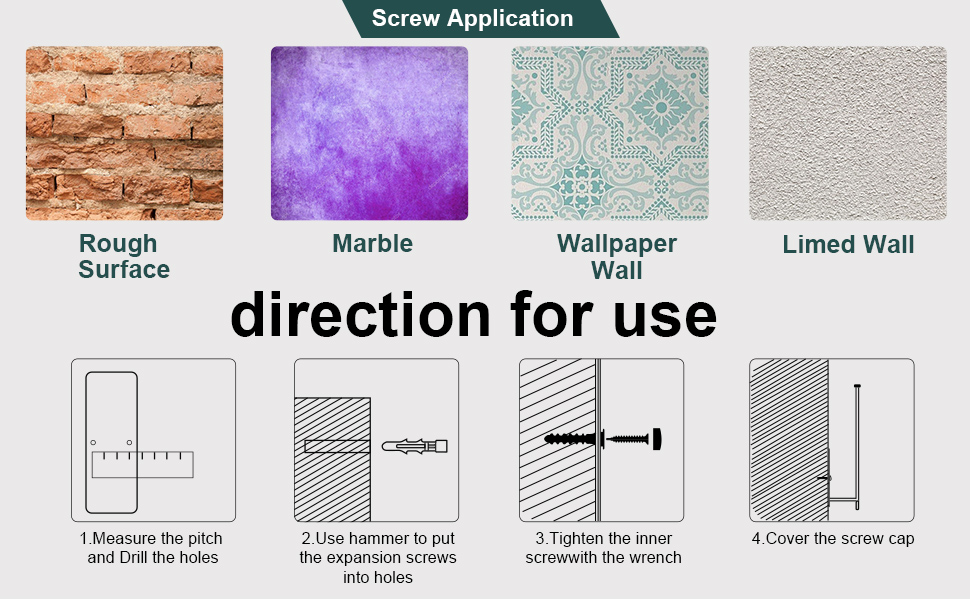 Screw Application

Rough Surface

Marble

Wallpaper Wall

Limed Wall

direction for use

1.Measure the pitch and Drill the holes

2.Use hammer to put the expansion screws into holes

3.Tighten the inner screwwith the wrench

4.Cover the screw cap